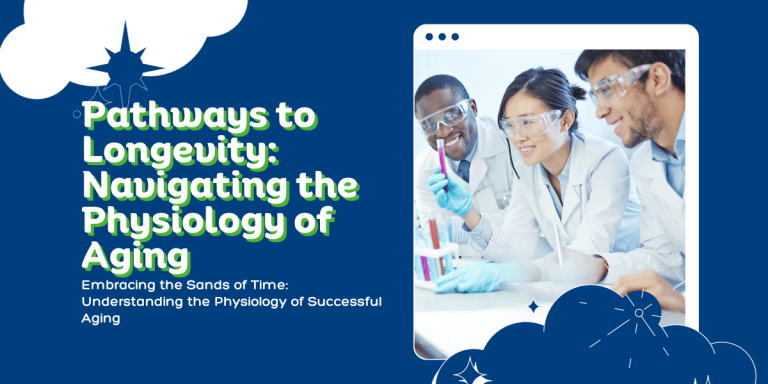 Pathways to Longevity: Navigating the Physiology of Aging

Embracing the Sands of Time: Understanding the Physiology of Successful Aging